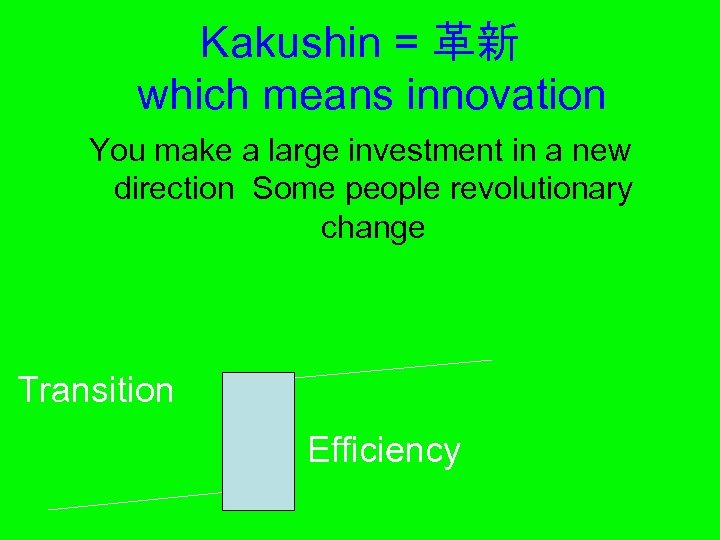 Kakushin = 革新
which means innovation

You make a large investment in a new direction Some people revolutionary change

Transition

Efficiency